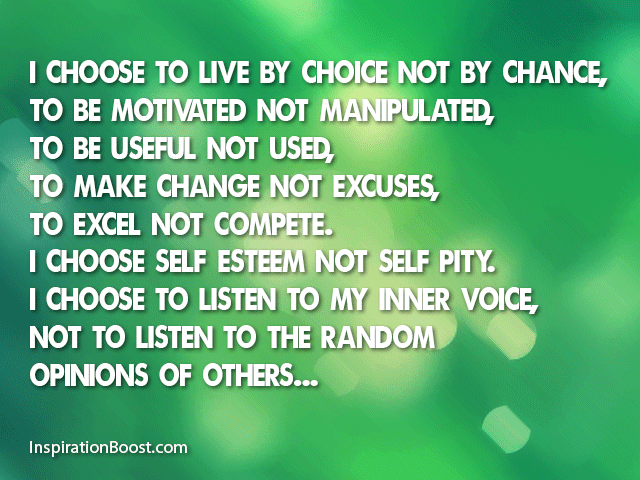 I CHOOSE TO LIVE BY CHOICE NOT BY CHANCE, TO BE MOTIVATED NOT MANIPULATED, TO BE USEFUL NOT USED, TO MAKE CHANGE NOT EXCUSES, TO EXCEL NOT COMPETE. I CHOOSE SELF ESTEEM NOT SELF PITY. I CHOOSE TO LISTEN TO MY INNER VOICE, NOT TO LISTEN TO THE RANDOM OPINIONS OF OTHERS...

InspirationBoost.com